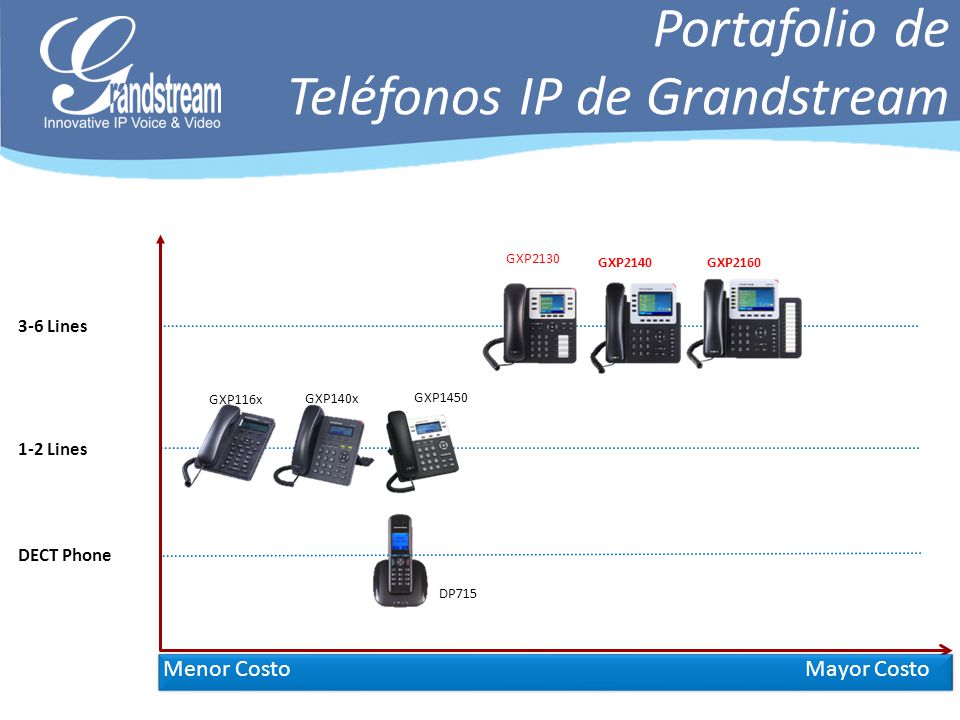 Grandstream
Innovative IP Voice & Video

Portafolio de Teléfonos IP de Grandstream

3-6 Lines

GXP2130

GXP2140

GXP2160

1-2 Lines

GXP116x

GXP140x

GXP1450

DECT Phone

DP715

Menor Costo

Mayor Costo